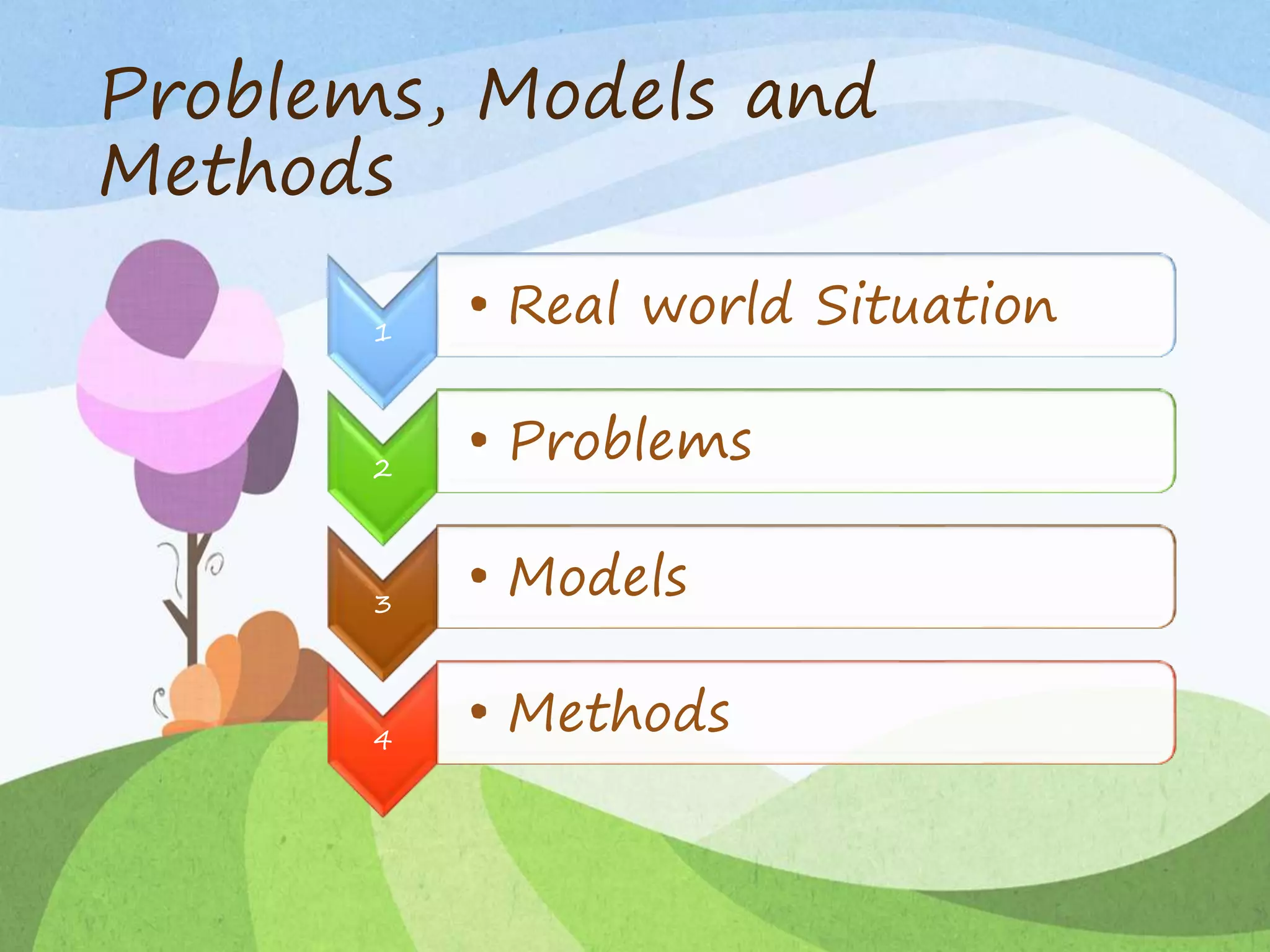 Problems, Models and Methods

1
• Real world Situation

2
• Problems

3
• Models

4
• Methods